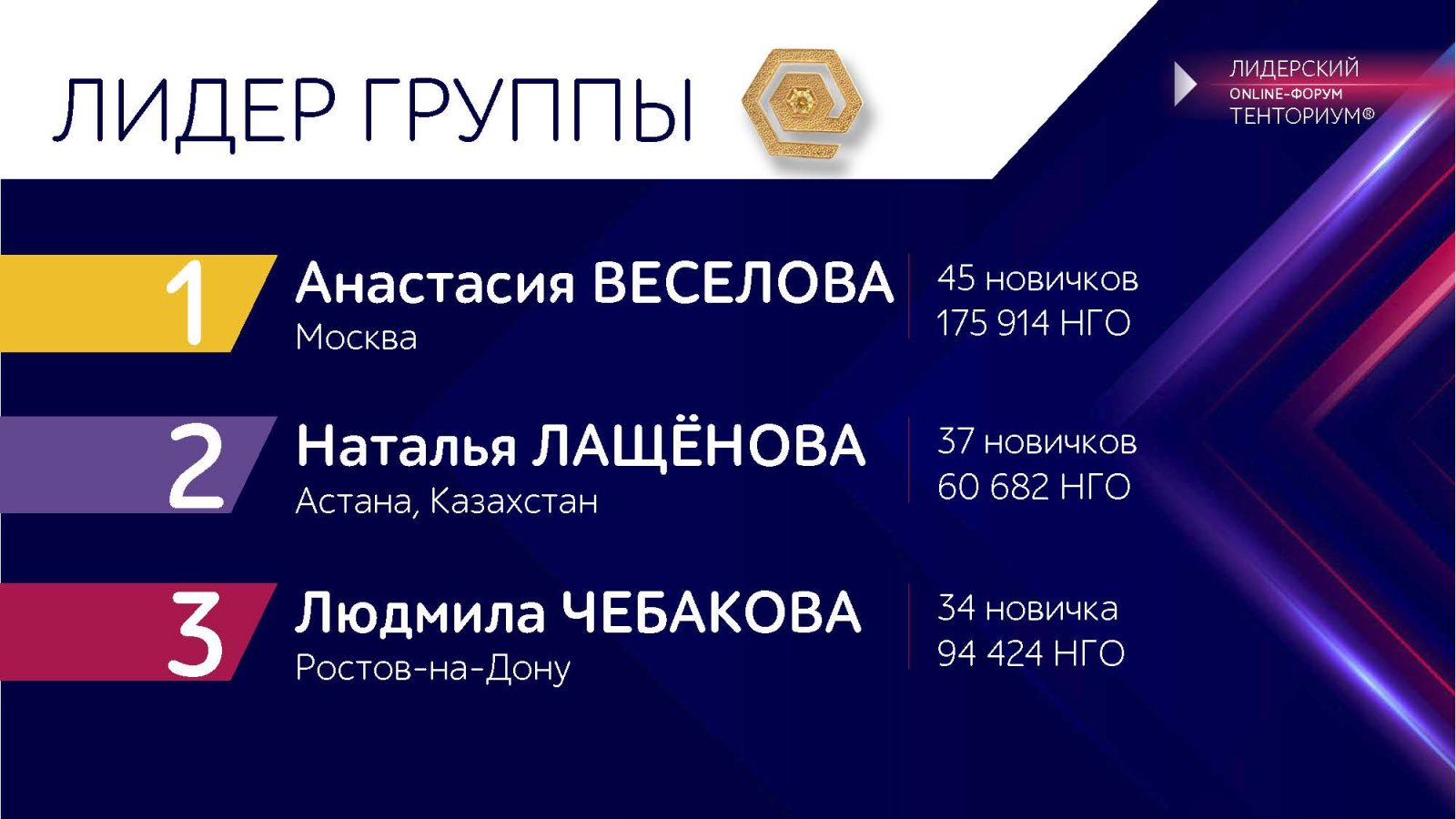 ЛИДЕР ГРУППЫ

ЛИДЕРСКИЙ
ONLINE-ФОРУМ
ТЕНТОРИУМ®

1 Анастасия ВЕСЕЛОВА
Москва
45 новичков
175 914 НГО

2 Наталья ЛАЩЁНОВА
Астана, Казахстан
37 новичков
60 682 НГО

3 Людмила ЧЕБАКОВА
Ростов-на-Дону
34 новичка
94 424 НГО